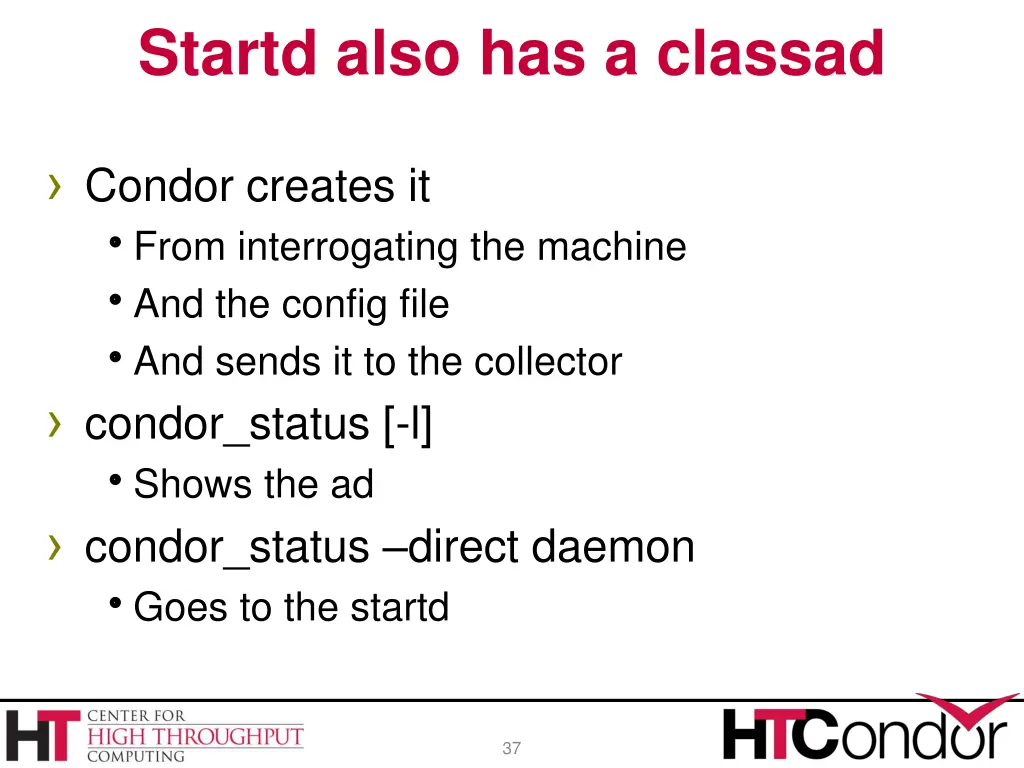 Startd also has a classad

› Condor creates it
• From interrogating the machine
• And the config file
• And sends it to the collector
› condor_status [-l]
• Shows the ad
› condor_status –direct daemon
• Goes to the startd

HT CENTER FOR HIGH THROUGHPUT COMPUTING

37

HTCondor